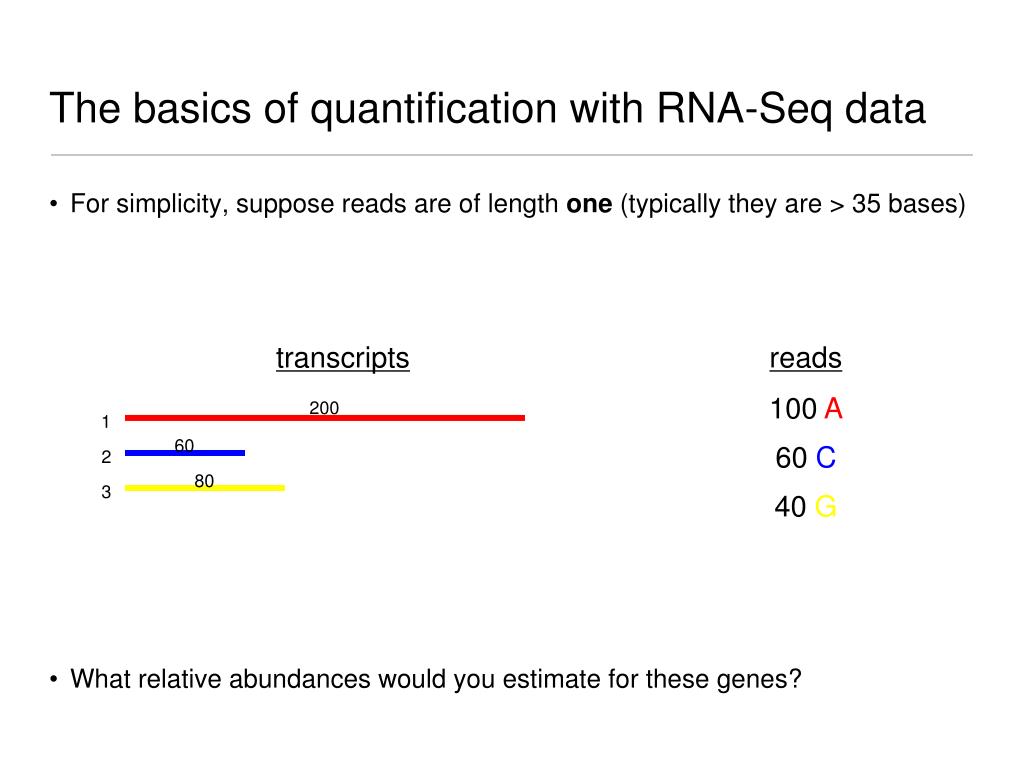 The basics of quantification with RNA-Seq data

• For simplicity, suppose reads are of length **one** (typically they are > 35 bases)

transcripts

1 200

2 60

3 80

reads

100 A

60 C

40 G

• What relative abundances would you estimate for these genes?